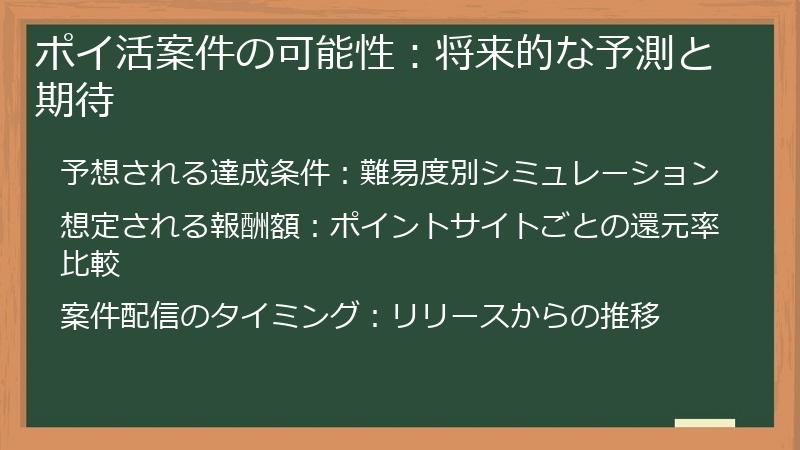 ポイ活案件の可能性：将来的な予測と期待

予想される達成条件：難易度別シミュレーション

想定される報酬額：ポイントサイトごとの還元率比較

案件配信のタイミング：リリースからの推移